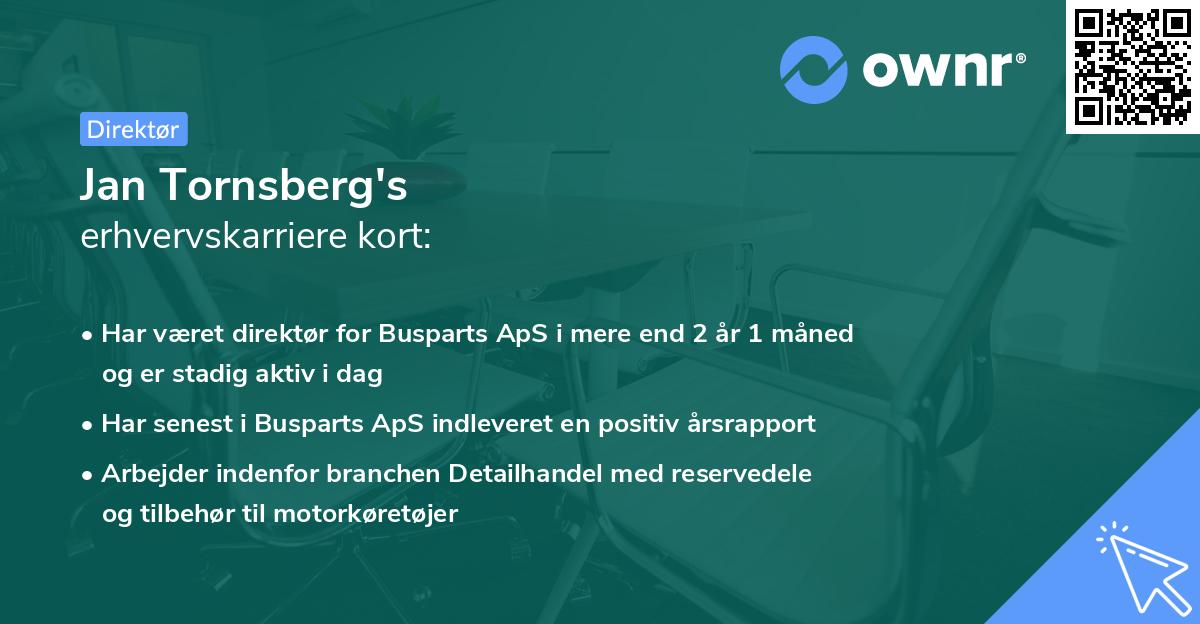 ownr®

Direktør

Jan Tornsberg's
erhvervskarriere kort:

• Har været direktør for Busparts ApS i mere end 2 år 1 måned og er stadig aktiv i dag

• Har senest i Busparts ApS indleveret en positiv årsrapport

• Arbejder indenfor branchen Detailhandel med reservedele og tilbehør til motorkøretøjer